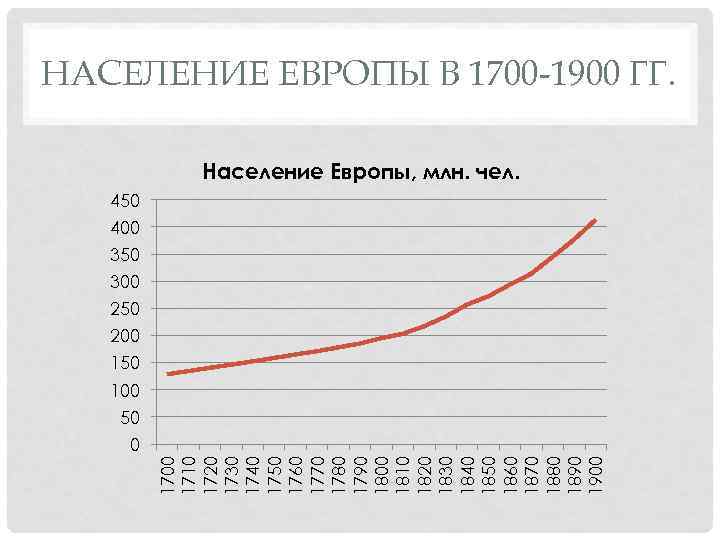 НАСЕЛЕНИЕ ЕВРОПЫ В 1700-1900 ГГ.

Население Европы, млн. чел.

450
400
350
300
250
200
150
100
50
0

1700
1710
1720
1730
1740
1750
1760
1770
1780
1790
1800
1810
1820
1830
1840
1850
1860
1870
1880
1890
1900